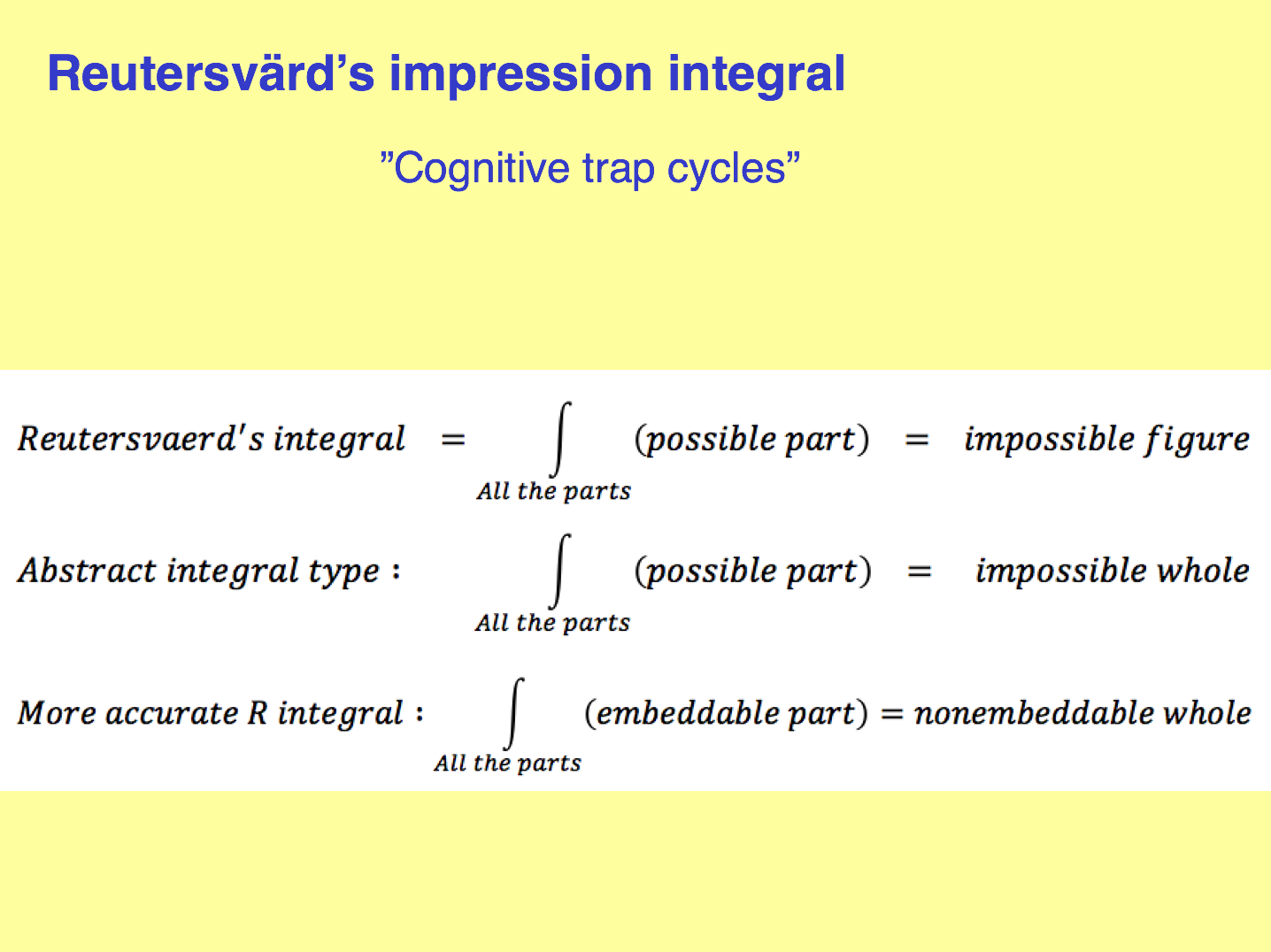 Reutersvärd’s impression integral

”Cognitive trap cycles”

$Reutersvaerd's\ integral = \int_{All\ the\ parts} (possible\ part) = impossible\ figure$

$Abstract\ integral\ type: \int_{All\ the\ parts} (possible\ part) = impossible\ whole$

$More\ accurate\ R\ integral: \int_{All\ the\ parts} (embeddable\ part) = nonembeddable\ whole$